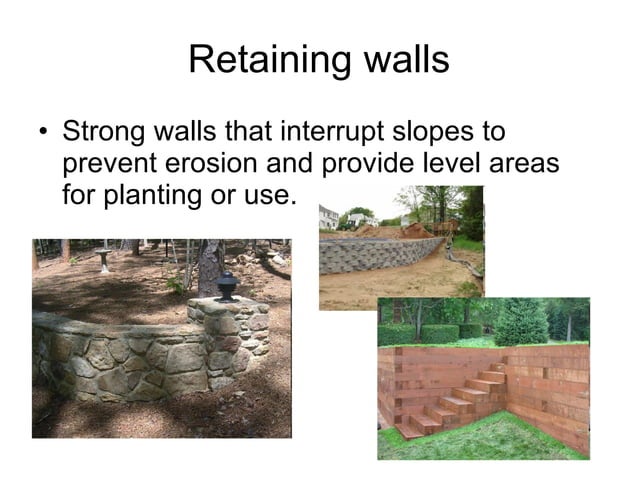 Retaining walls

• Strong walls that interrupt slopes to prevent erosion and provide level areas for planting or use.